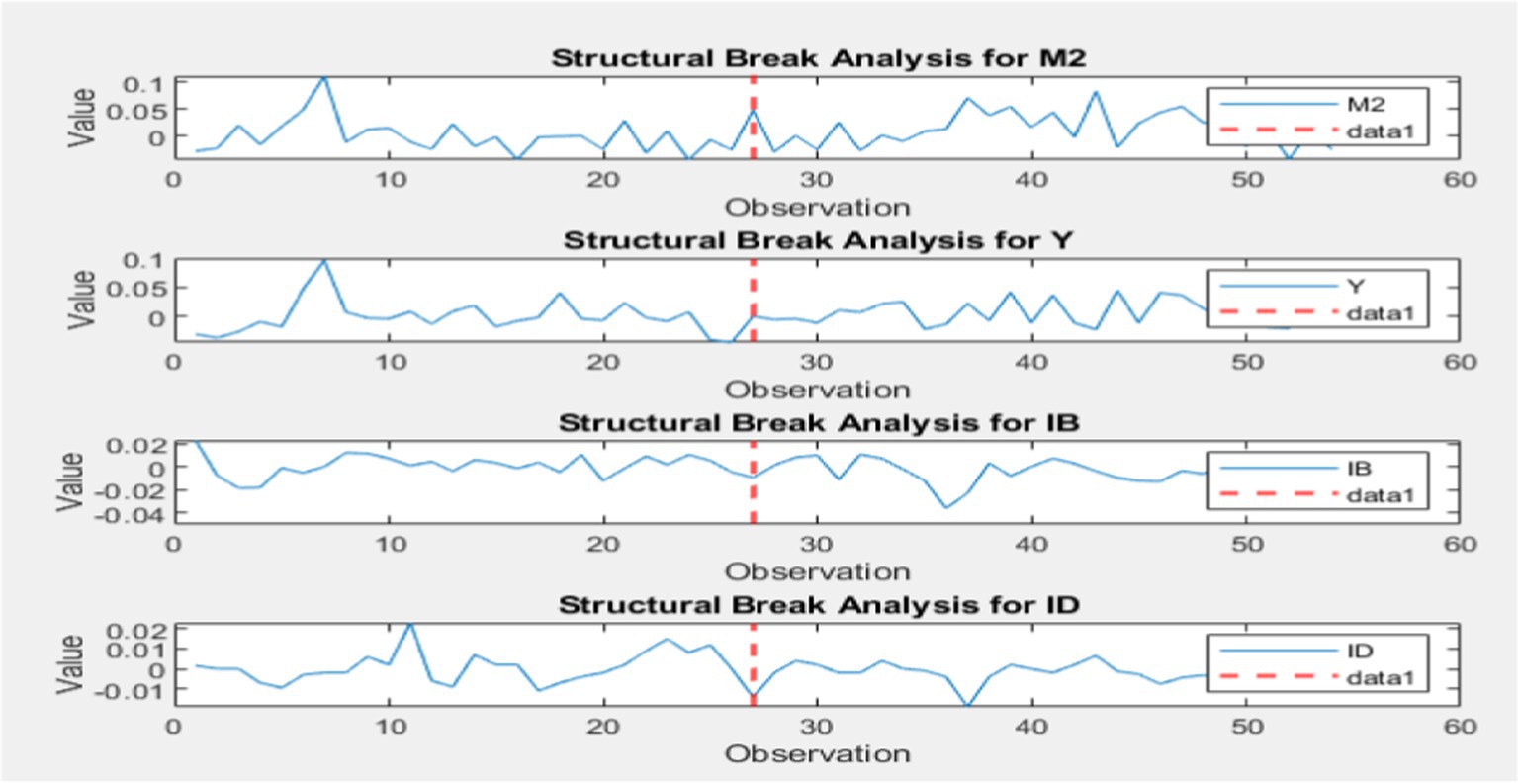 Structural Break Analysis for M2

Value

0.1
0.05
0

M2
data1

0 10 20 30 40 50 60

Observation

Structural Break Analysis for Y

Value

0.1
0.05
0

Y
data1

0 10 20 30 40 50 60

Observation

Structural Break Analysis for IB

Value

0.02
0
-0.02
-0.04

IB
data1

0 10 20 30 40 50 60

Observation

Structural Break Analysis for ID

Value

0.02
0.01
0
-0.01

ID
data1

0 10 20 30 40 50 60

Observation